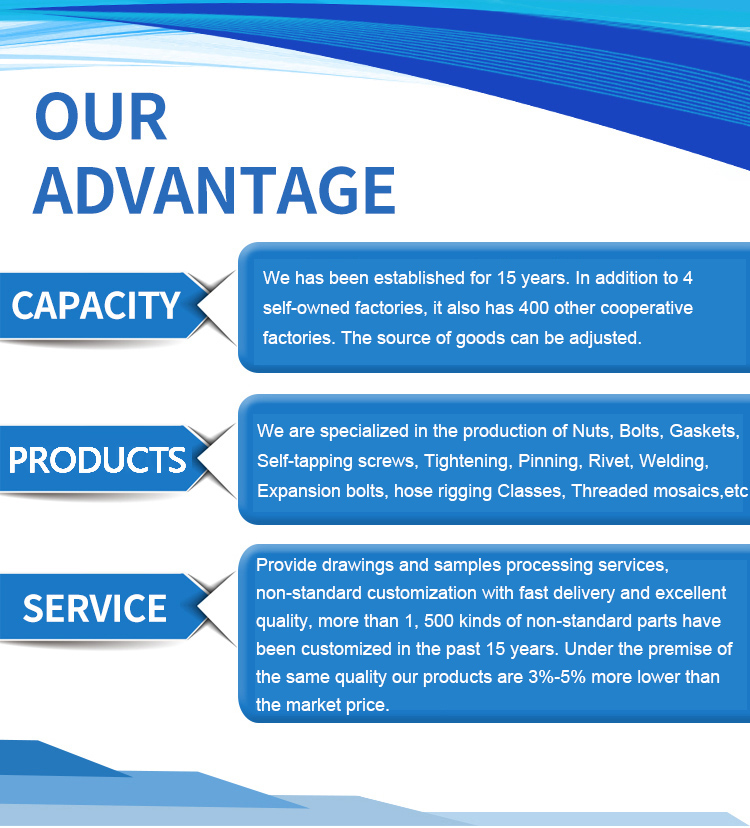 OUR ADVANTAGE

CAPACITY

We has been established for 15 years. In addition to 4 self-owned factories, it also has 400 other cooperative factories. The source of goods can be adjusted.

PRODUCTS

We are specialized in the production of Nuts, Bolts, Gaskets, Self-tapping screws, Tightening, Pinning, Rivet, Welding, Expansion bolts, hose rigging Classes, Threaded mosaics,etc

SERVICE

Provide drawings and samples processing services, non-standard customization with fast delivery and excellent quality, more than 1, 500 kinds of non-standard parts have been customized in the past 15 years. Under the premise of the same quality our products are 3%-5% more lower than the market price.